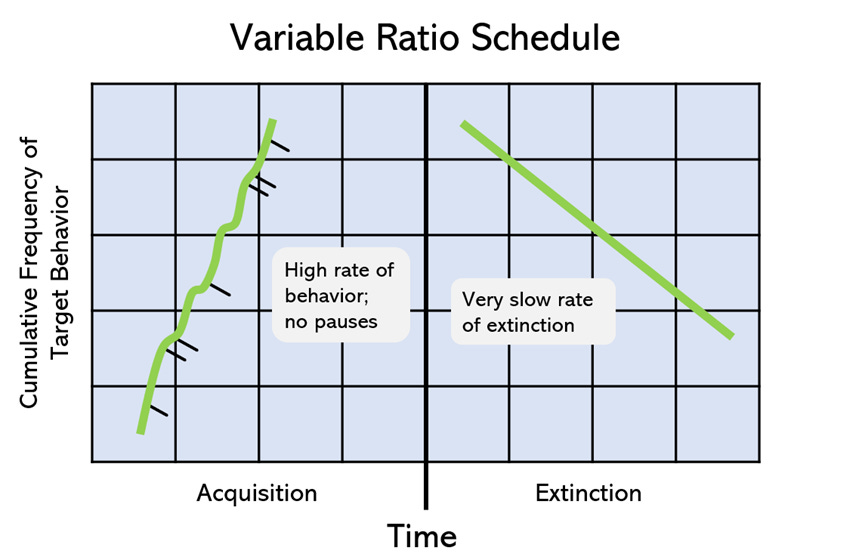 Variable Ratio Schedule

Cumulative Frequency of Target Behavior

High rate of behavior; no pauses

Very slow rate of extinction

Acquisition

Extinction

Time